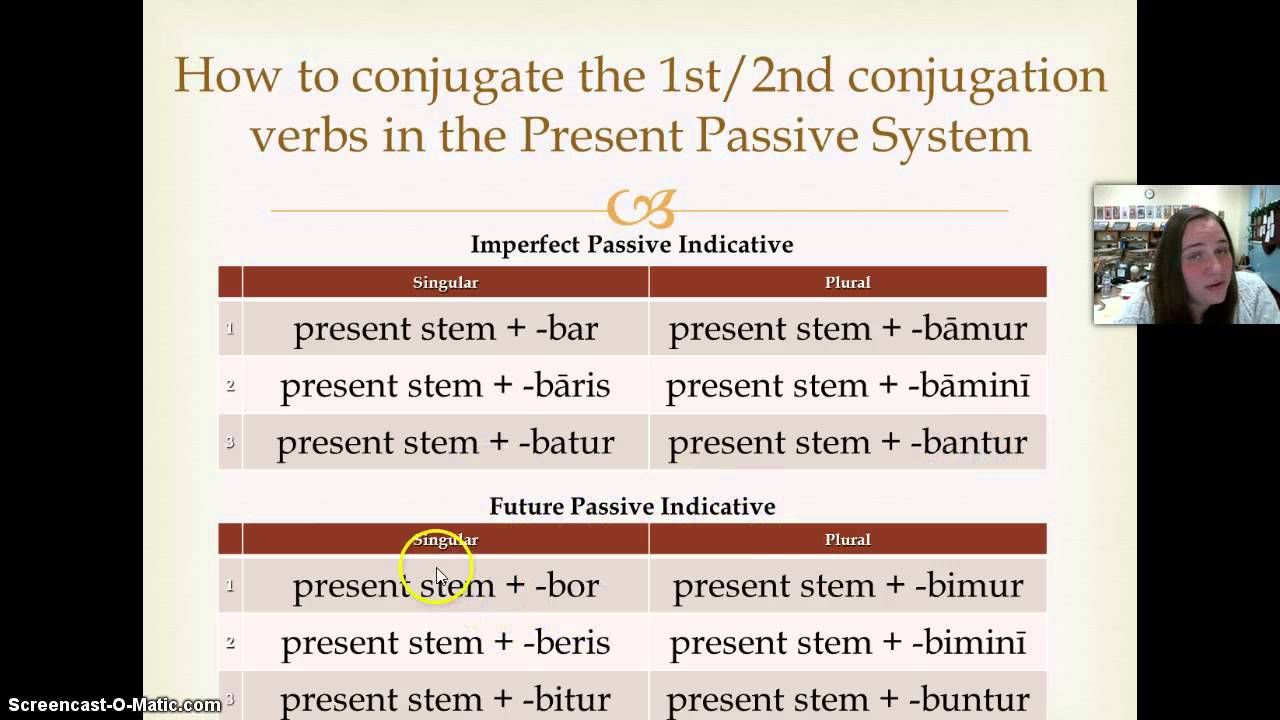 How to conjugate the 1st/2nd conjugation verbs in the Present Passive System

Imperfect Passive Indicative

| | Singular | Plural |
|---|---|---|
| 1 | present stem + -bar | present stem + -bāmur |
| 2 | present stem + -bāris | present stem + -bāminī |
| 3 | present stem + -batur | present stem + -bantur |

Future Passive Indicative

| | Singular | Plural |
|---|---|---|
| 1 | present stem + -bor | present stem + -bimur |
| 2 | present stem + -beris | present stem + -biminī |
| 3 | present stem + -bitur | present stem + -buntur |

Screencast-O-Matic.com